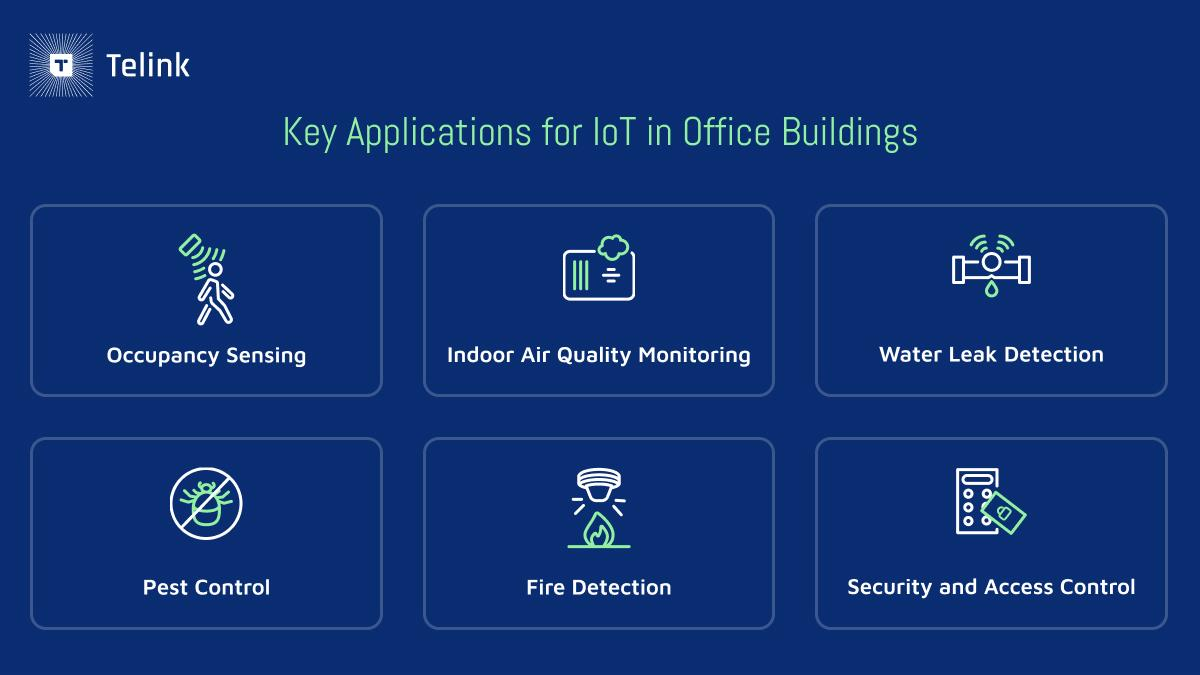 Telink

Key Applications for IoT in Office Buildings

Occupancy Sensing

Indoor Air Quality Monitoring

Water Leak Detection

Pest Control

Fire Detection

Security and Access Control